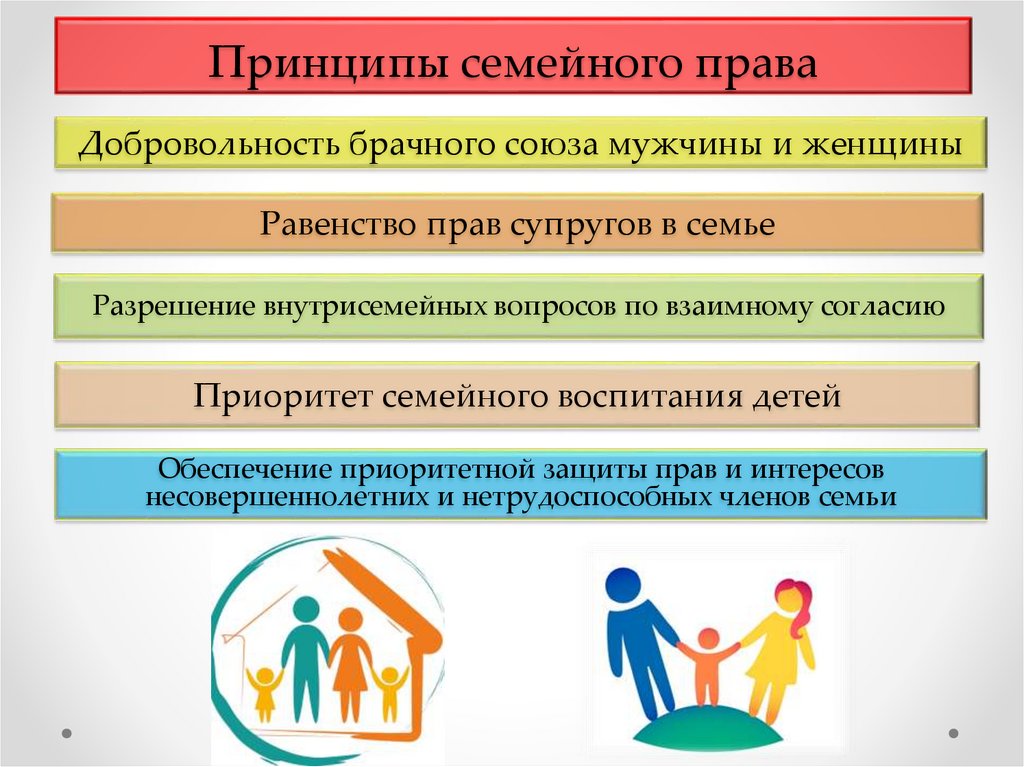 Принципы семейного права

Добровольность брачного союза мужчины и женщины

Равенство прав супругов в семье

Разрешение внутрисемейных вопросов по взаимному согласию

Приоритет семейного воспитания детей

Обеспечение приоритетной защиты прав и интересов несовершеннолетних и нетрудоспособных членов семьи